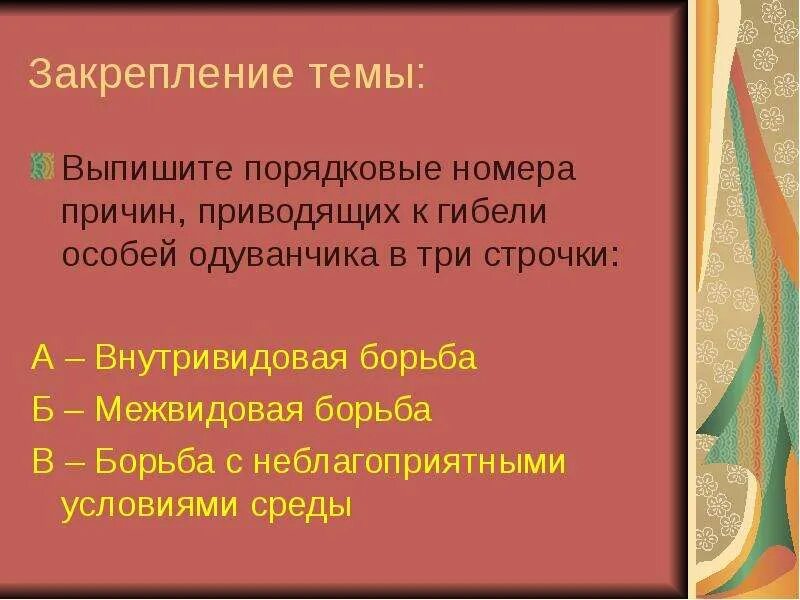 Закрепление темы:

Выпишите порядковые номера причин, приводящих к гибели особей одуванчика в три строчки:

А – Внутривидовая борьба

Б – Межвидовая борьба

В – Борьба с неблагоприятными условиями среды